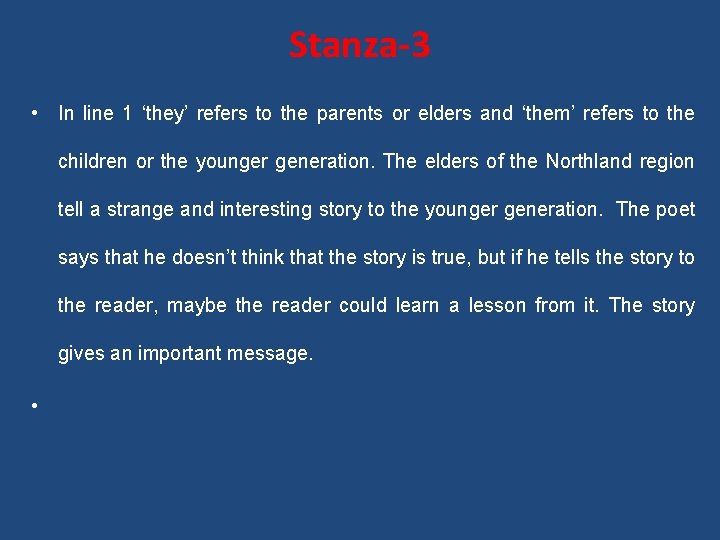 Stanza-3

• In line 1 ‘they’ refers to the parents or elders and ‘them’ refers to the children or the younger generation. The elders of the Northland region tell a strange and interesting story to the younger generation. The poet says that he doesn’t think that the story is true, but if he tells the story to the reader, maybe the reader could learn a lesson from it. The story gives an important message.

•